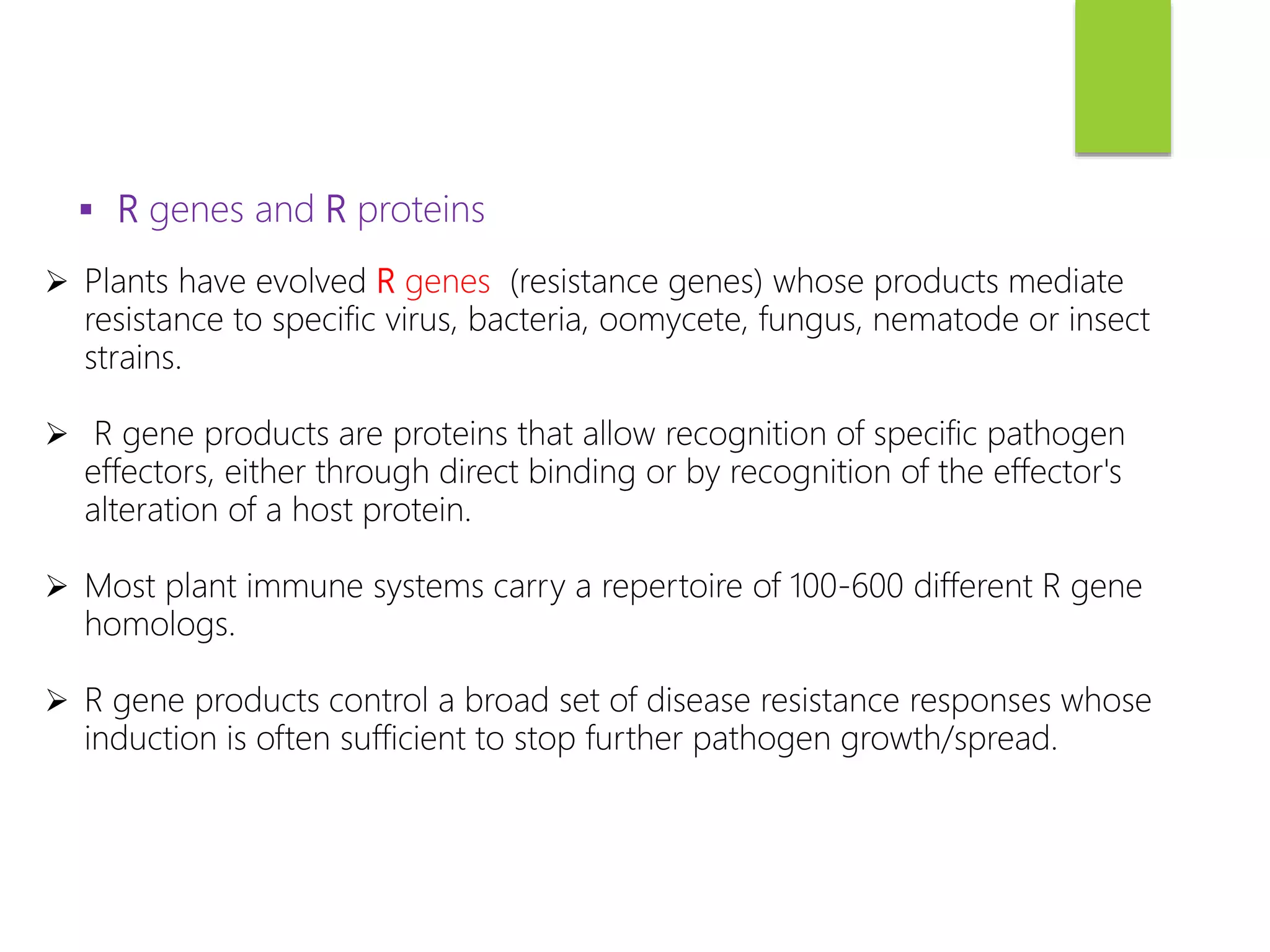 ▪ R genes and R proteins

➢ Plants have evolved R genes (resistance genes) whose products mediate resistance to specific virus, bacteria, oomycete, fungus, nematode or insect strains.

➢ R gene products are proteins that allow recognition of specific pathogen effectors, either through direct binding or by recognition of the effector's alteration of a host protein.

➢ Most plant immune systems carry a repertoire of 100-600 different R gene homologs.

➢ R gene products control a broad set of disease resistance responses whose induction is often sufficient to stop further pathogen growth/spread.